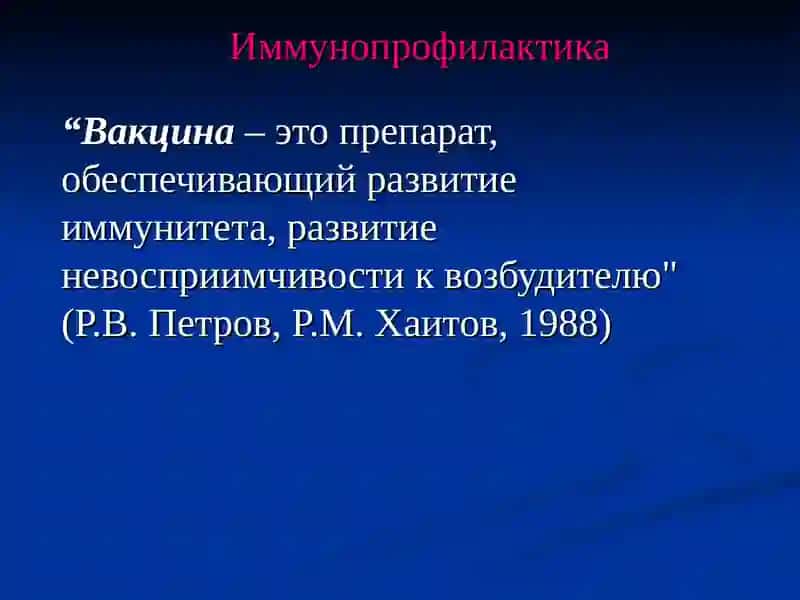 Иммунопрофилактика

“Вакцина – это препарат, обеспечивающий развитие иммунитета, развитие невосприимчивости к возбудителю" (Р.В. Петров, Р.М. Хаитов, 1988)